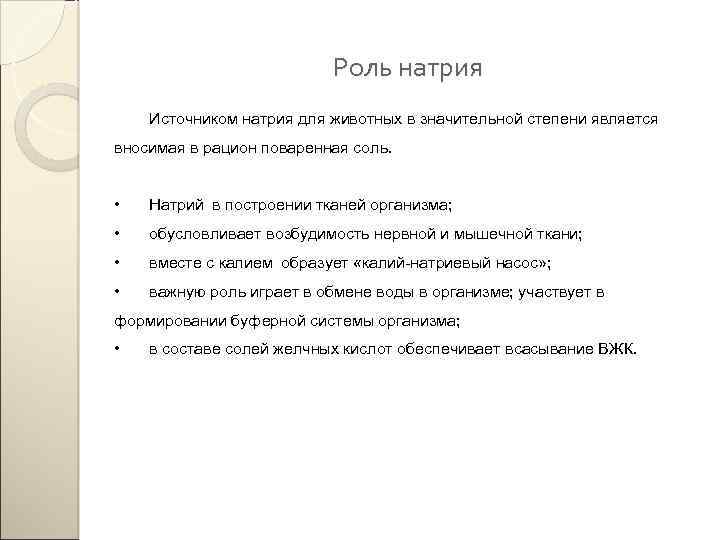 Роль натрия

Источником натрия для животных в значительной степени является вносимая в рацион поваренная соль.

• Натрий в построении тканей организма;
• обусловливает возбудимость нервной и мышечной ткани;
• вместе с калием образует «калий-натриевый насос»;
• важную роль играет в обмене воды в организме; участвует в формировании буферной системы организма;
• в составе солей желчных кислот обеспечивает всасывание ВЖК.